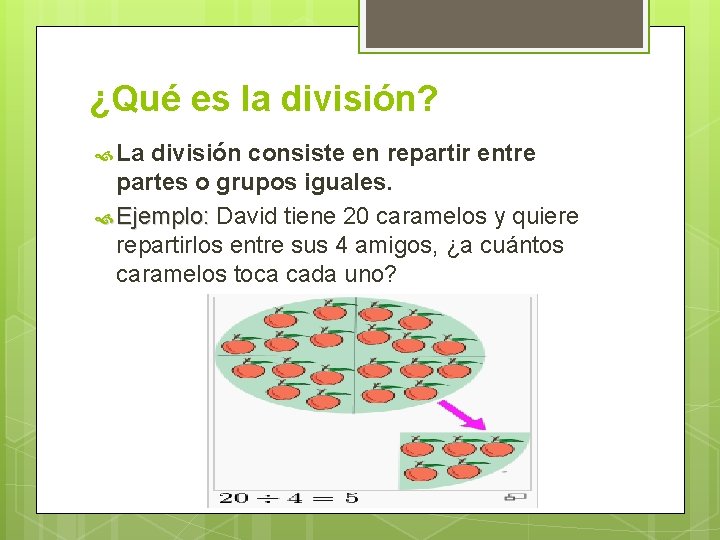 ¿Qué es la división?

La división consiste en repartir entre partes o grupos iguales.

Ejemplo: David tiene 20 caramelos y quiere repartirlos entre sus 4 amigos, ¿a cuántos caramelos toca cada uno?

$20 \div 4 = 5$